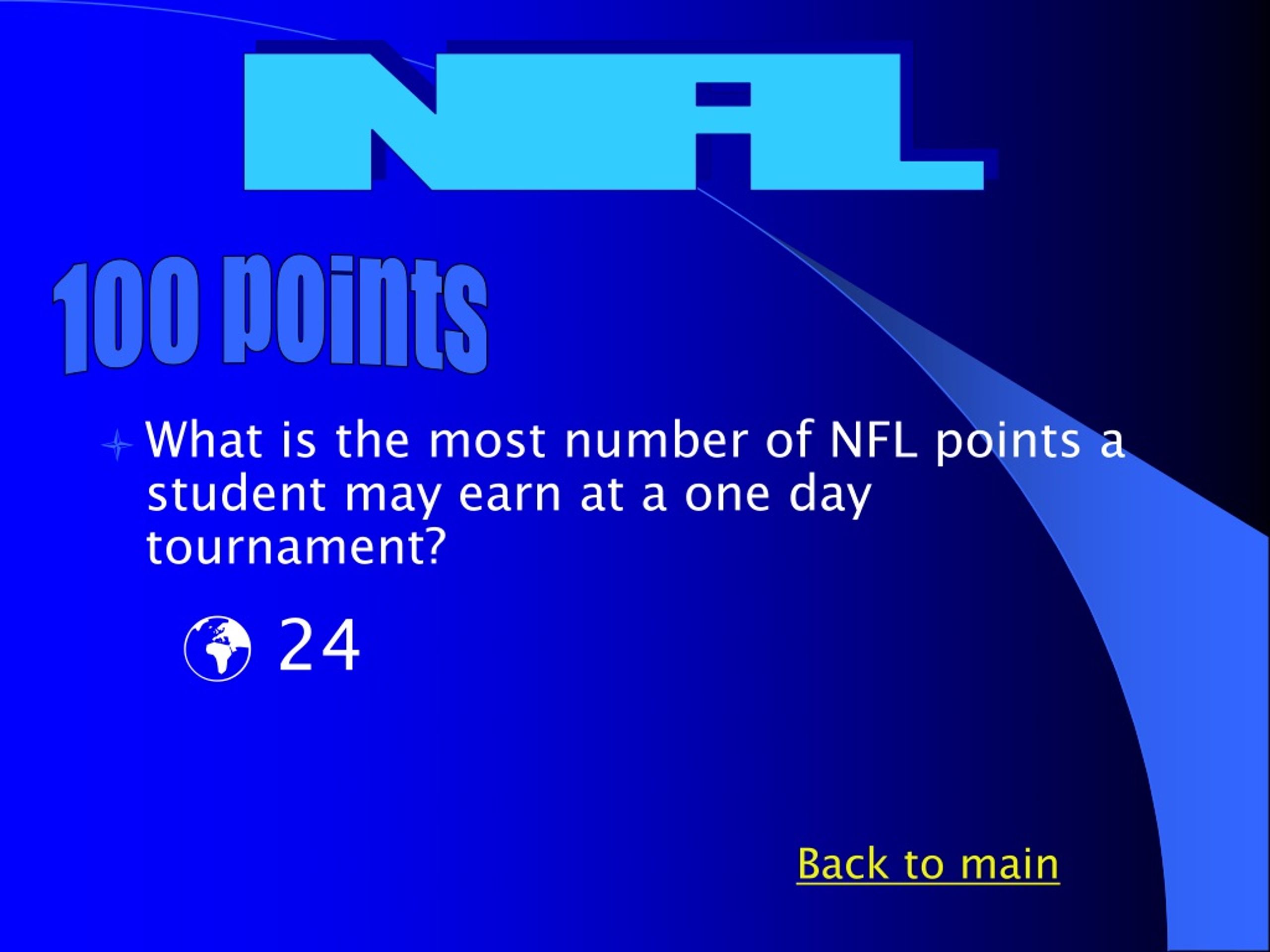 NFL

100 points

What is the most number of NFL points a student may earn at a one day tournament?

24

Back to main